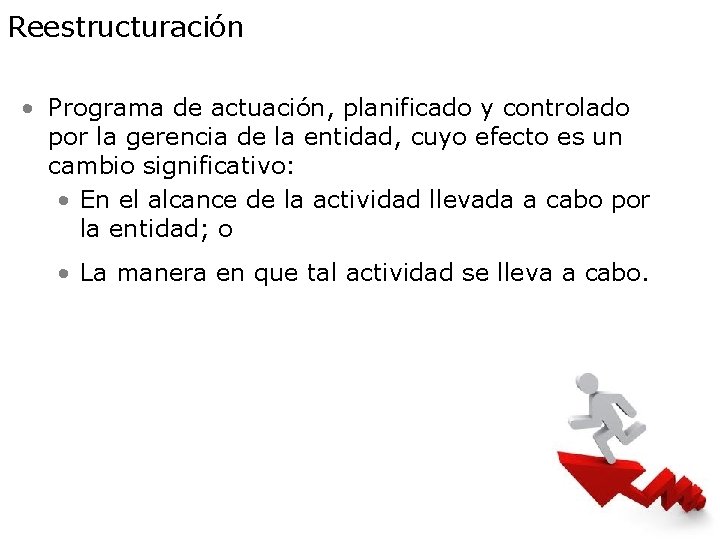 Reestructuración

• Programa de actuación, planificado y controlado por la gerencia de la entidad, cuyo efecto es un cambio significativo:

• En el alcance de la actividad llevada a cabo por la entidad; o

• La manera en que tal actividad se lleva a cabo.